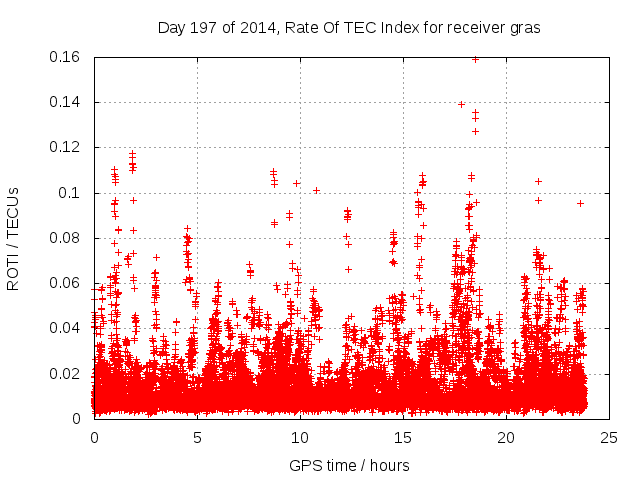 Day 197 of 2014, Rate Of TEC Index for receiver gras

ROTI / TECUs

0.16
0.14
0.12
0.1
0.08
0.06
0.04
0.02
0

0
5
10
15
20
25

GPS time / hours